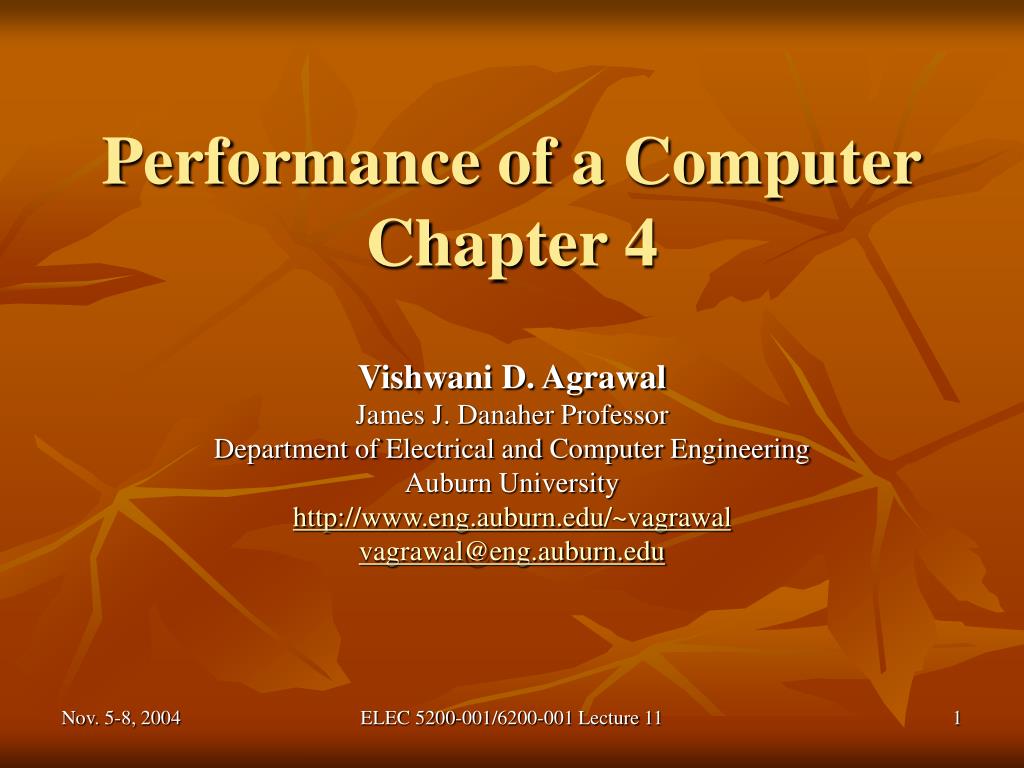 Performance of a Computer
Chapter 4

Vishwani D. Agrawal
James J. Danaher Professor
Department of Electrical and Computer Engineering
Auburn University
http://www.eng.auburn.edu/~vagrawal
vagrawal@eng.auburn.edu

Nov. 5-8, 2004

ELEC 5200-001/6200-001 Lecture 11

1